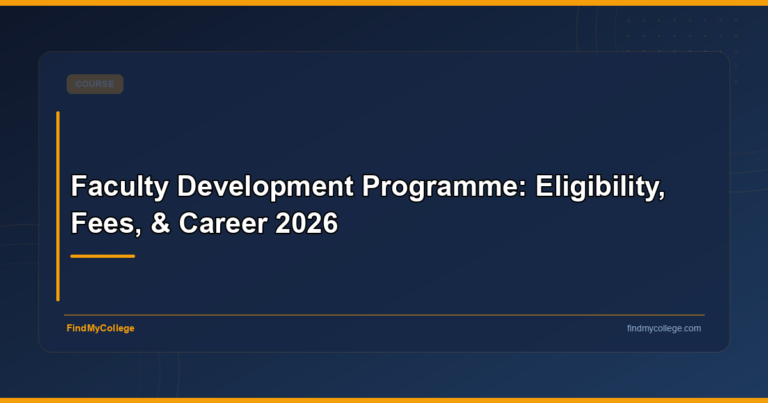 COURSE

Faculty Development Programme: Eligibility, Fees, & Career 2026

FindMyCollege

findmycollege.com